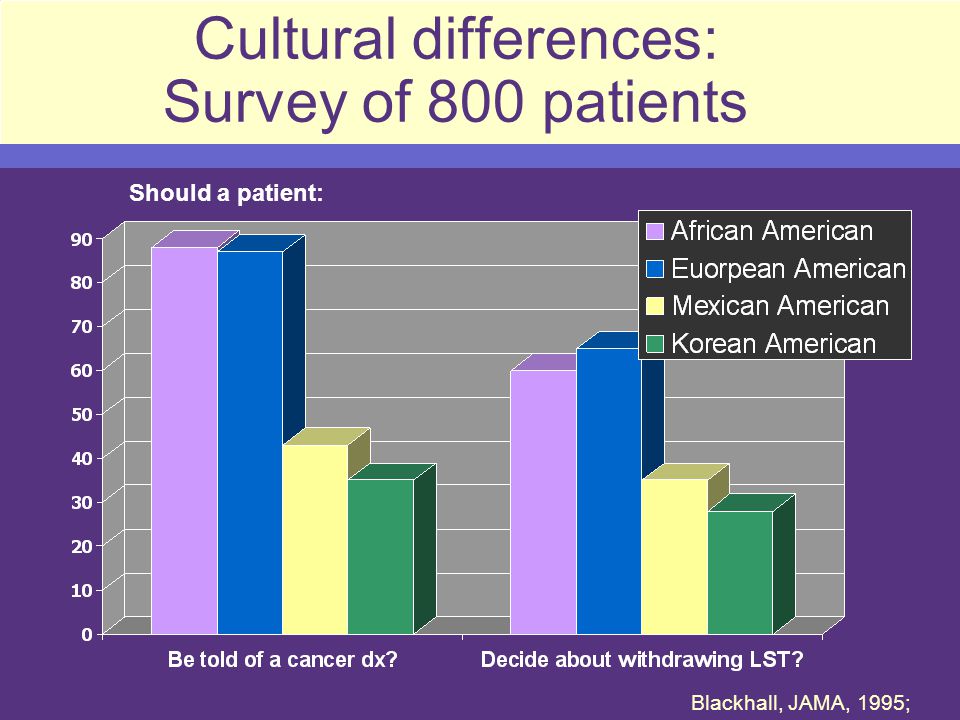 Cultural differences:
Survey of 800 patients

Should a patient:

90
80
70
60
50
40
30
20
10
0

African American
Euorpean American
Mexican American
Korean American

Be told of a cancer dx?
Decide about withdrawing LST?

Blackhall, JAMA, 1995;